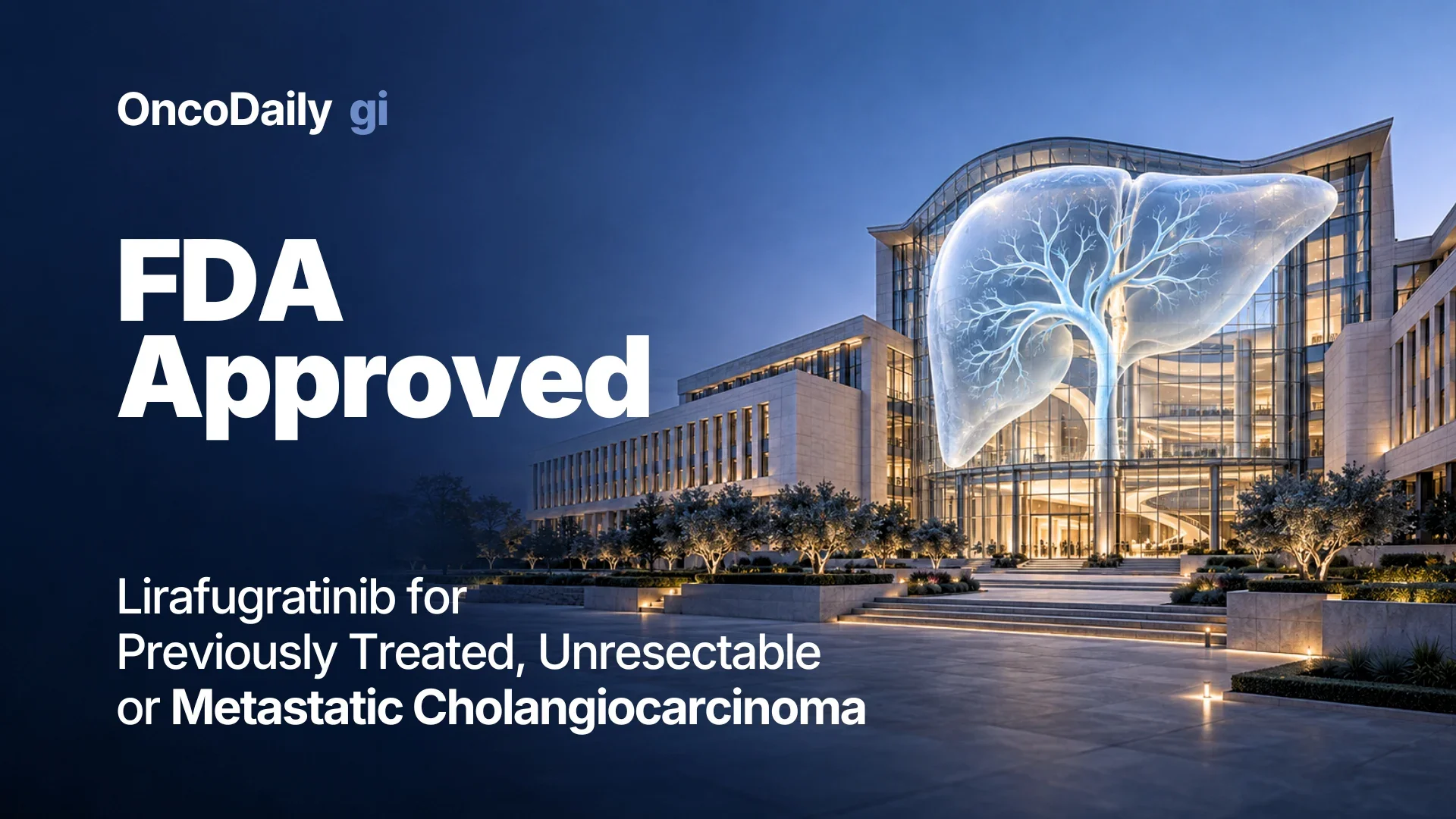 OncoDaily gi

FDA Approved

Lirafugratinib for Previously Treated, Unresectable or Metastatic Cholangiocarcinoma